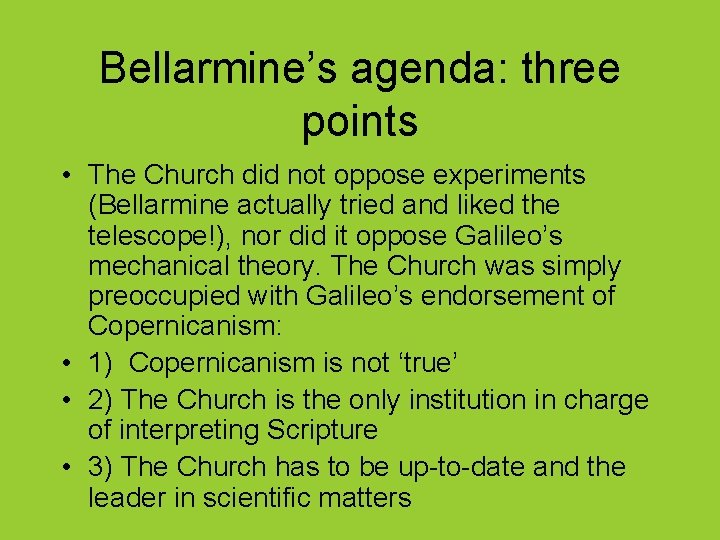 Bellarmine’s agenda: three points

• The Church did not oppose experiments (Bellarmine actually tried and liked the telescope!), nor did it oppose Galileo’s mechanical theory. The Church was simply preoccupied with Galileo’s endorsement of Copernicanism:
• 1) Copernicanism is not ‘true’
• 2) The Church is the only institution in charge of interpreting Scripture
• 3) The Church has to be up-to-date and the leader in scientific matters